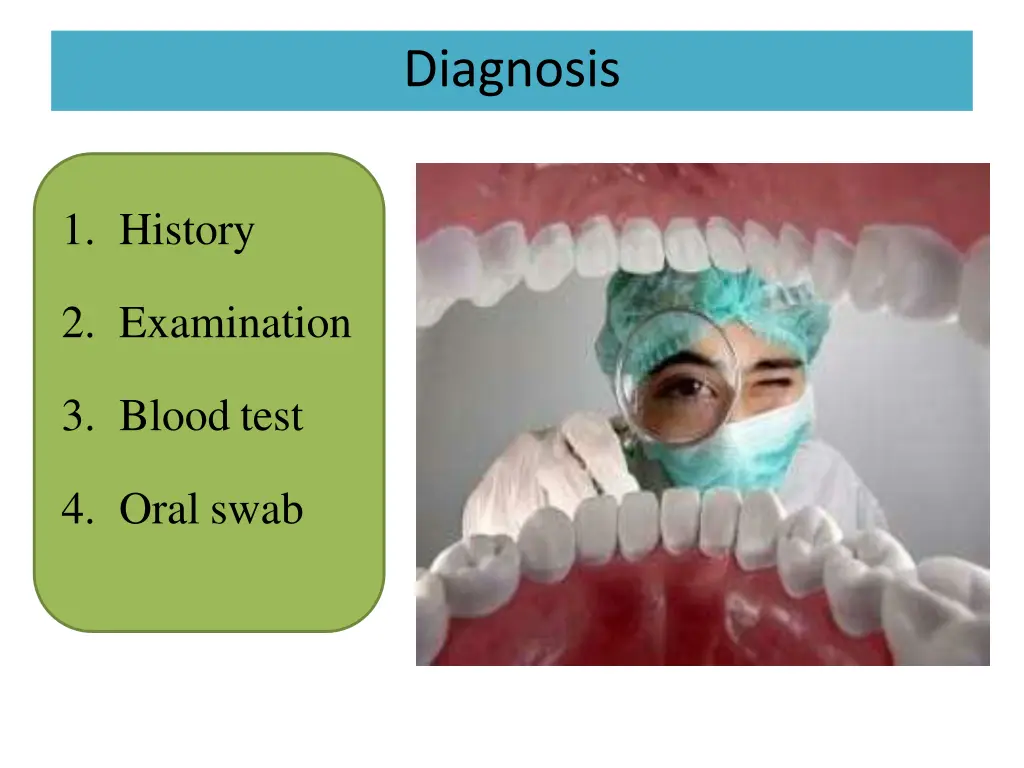 Diagnosis

1. History
2. Examination
3. Blood test
4. Oral swab